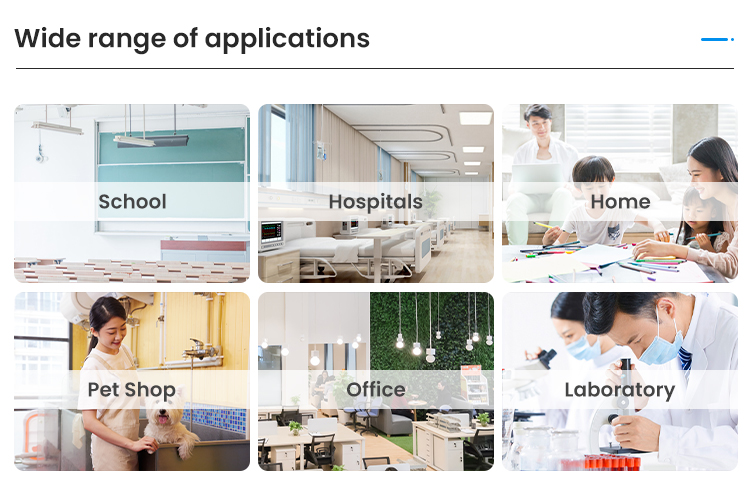 Wide range of applications

School

Hospitals

Home

Pet Shop

Office

Laboratory